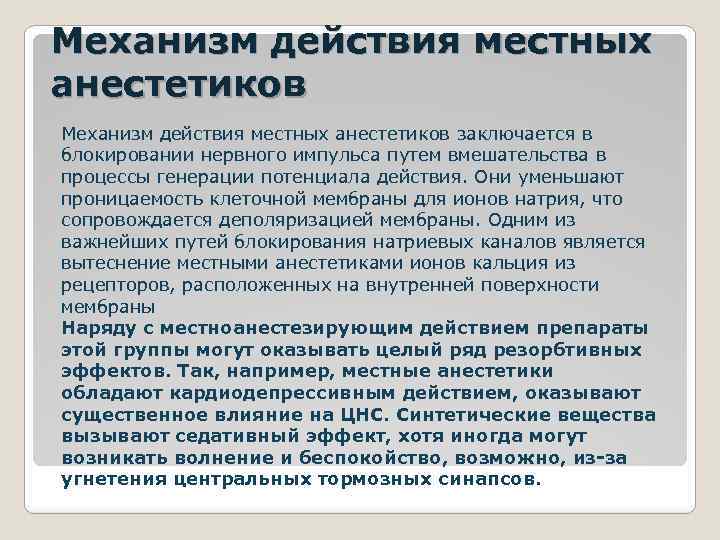 Механизм действия местных анестетиков

Механизм действия местных анестетиков заключается в блокировании нервного импульса путем вмешательства в процессы генерации потенциала действия. Они уменьшают проницаемость клеточной мембраны для ионов натрия, что сопровождается деполяризацией мембраны. Одним из важнейших путей блокирования натриевых каналов является вытеснение местными анестетиками ионов кальция из рецепторов, расположенных на внутренней поверхности мембраны

Наряду с местноанестезирующим действием препараты этой группы могут оказывать целый ряд резорбтивных эффектов. Так, например, местные анестетики обладают кардиодепрессивным действием, оказывают существенное влияние на ЦНС. Синтетические вещества вызывают седативный эффект, хотя иногда могут возникать волнение и беспокойство, возможно, из-за угнетения центральных тормозных синапсов.